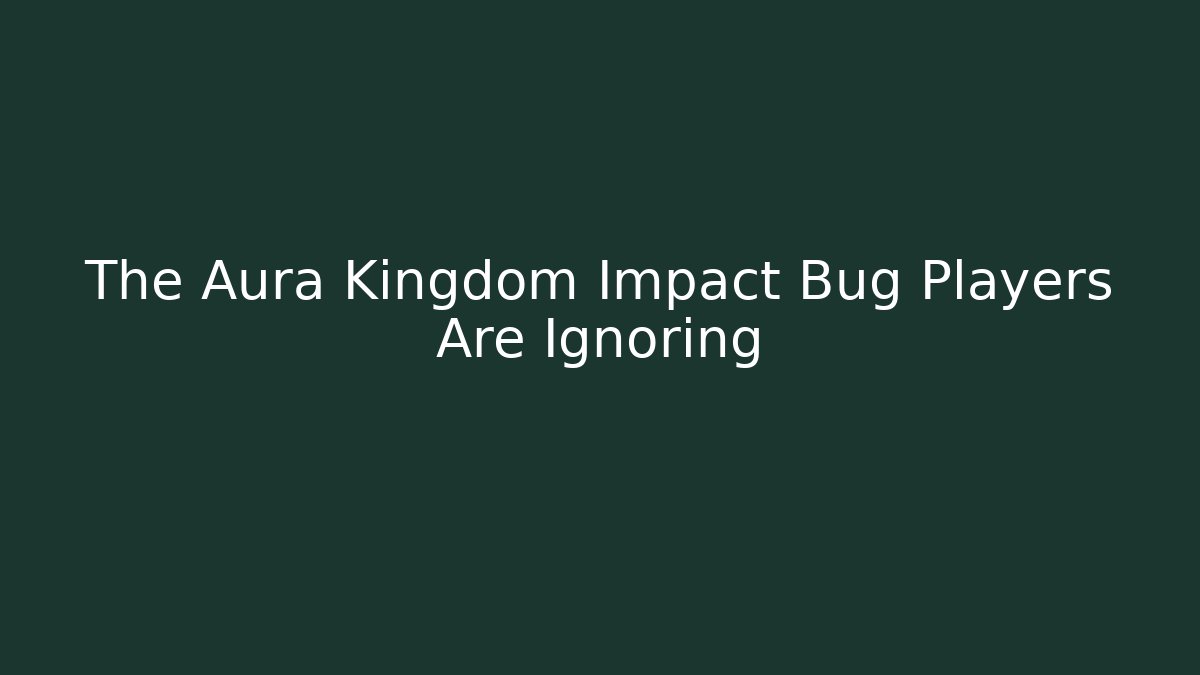 The Aura Kingdom Impact Bug Players Are Ignoring